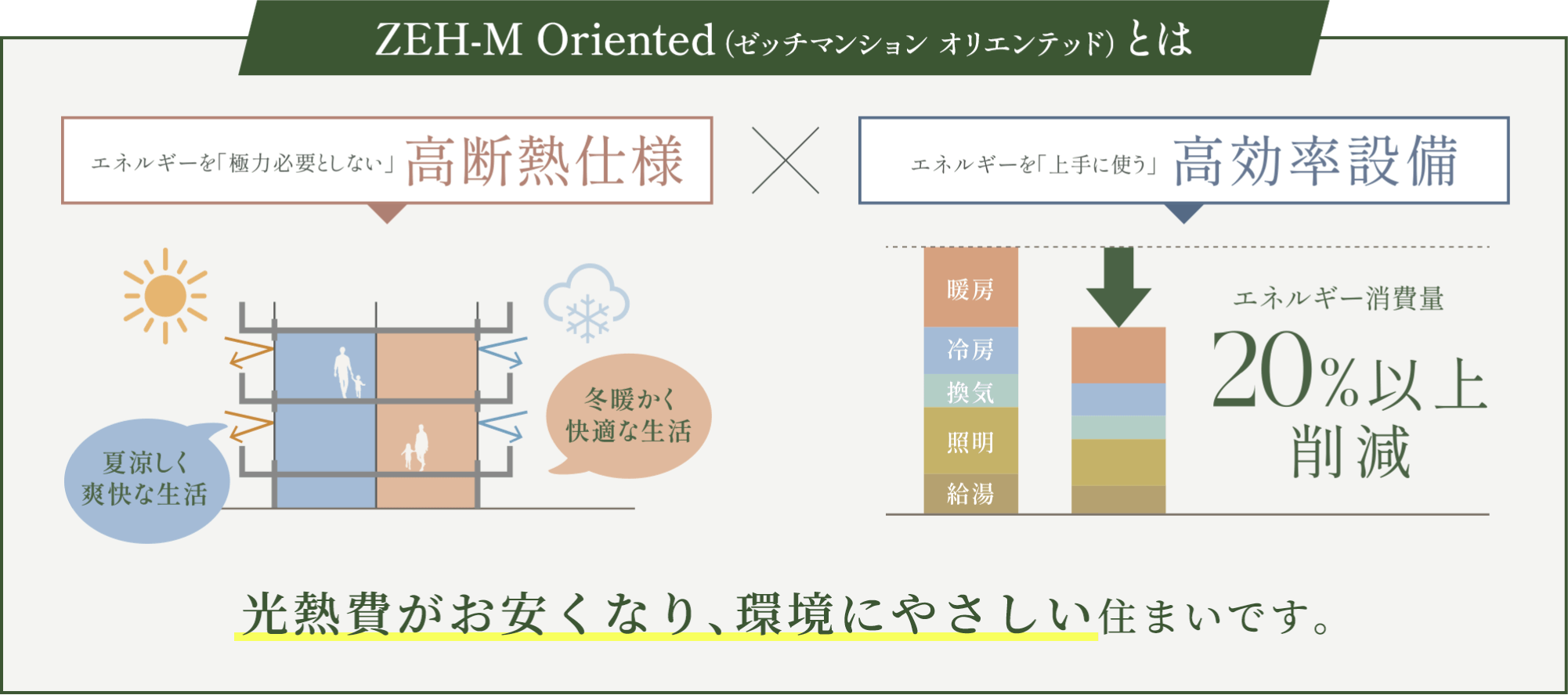 ZEH-M Oriented (ゼッチマンション オリエンテッド) とは

エネルギーを「極力必要としない」高断熱仕様

×

エネルギーを「上手に使う」高効率設備

夏涼しく爽快な生活

冬暖かく快適な生活

暖房
冷房
換気
照明
給湯

エネルギー消費量
20%以上削減

光熱費がお安くなり、環境にやさしい住まいです。